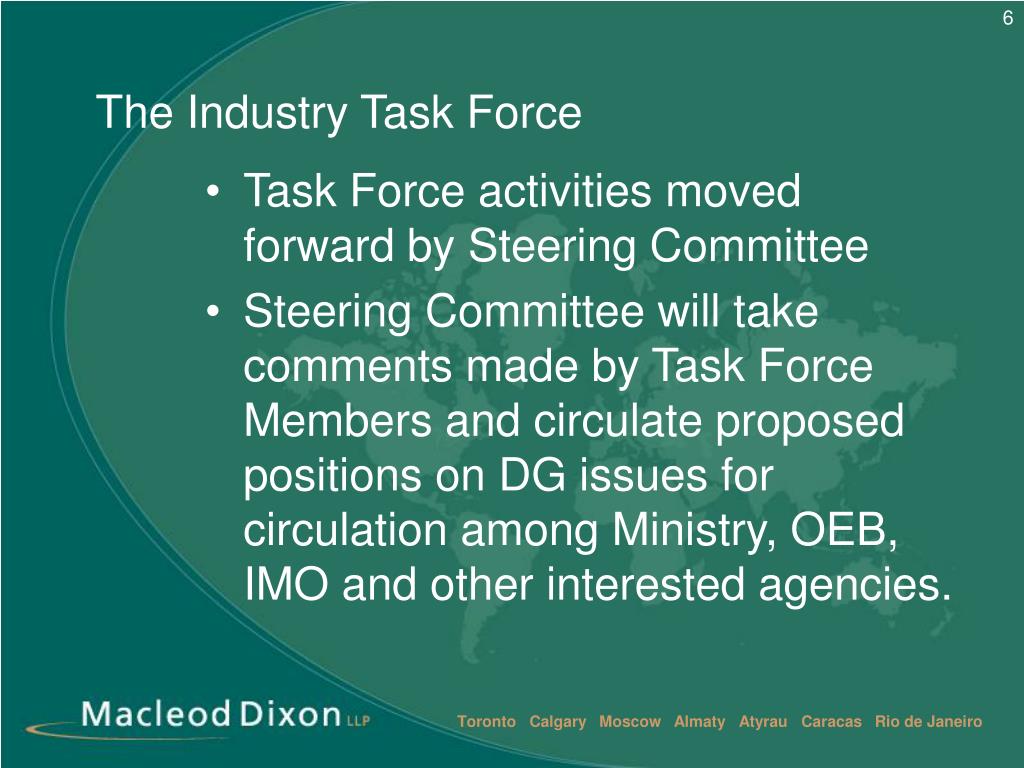 6

The Industry Task Force

• Task Force activities moved forward by Steering Committee

• Steering Committee will take comments made by Task Force Members and circulate proposed positions on DG issues for circulation among Ministry, OEB, IMO and other interested agencies.

Macleod Dixon LLP

Toronto Calgary Moscow Almaty Atyrau Caracas Rio de Janeiro